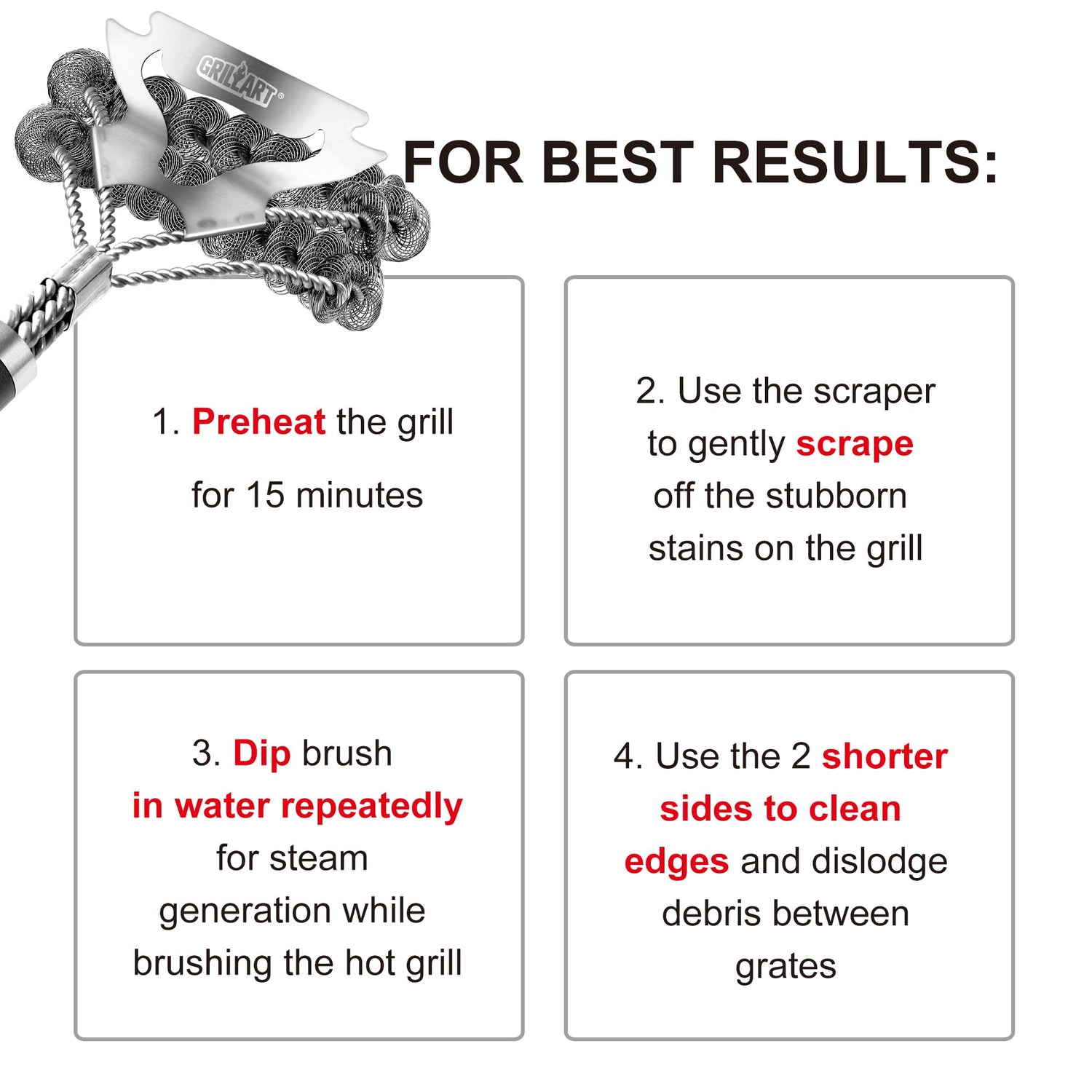 GRILLART®

FOR BEST RESULTS:

1. Preheat the grill

for 15 minutes

2. Use the scraper to gently scrape off the stubborn stains on the grill

3. Dip brush in water repeatedly for steam generation while brushing the hot grill

4. Use the 2 shorter sides to clean edges and dislodge debris between grates